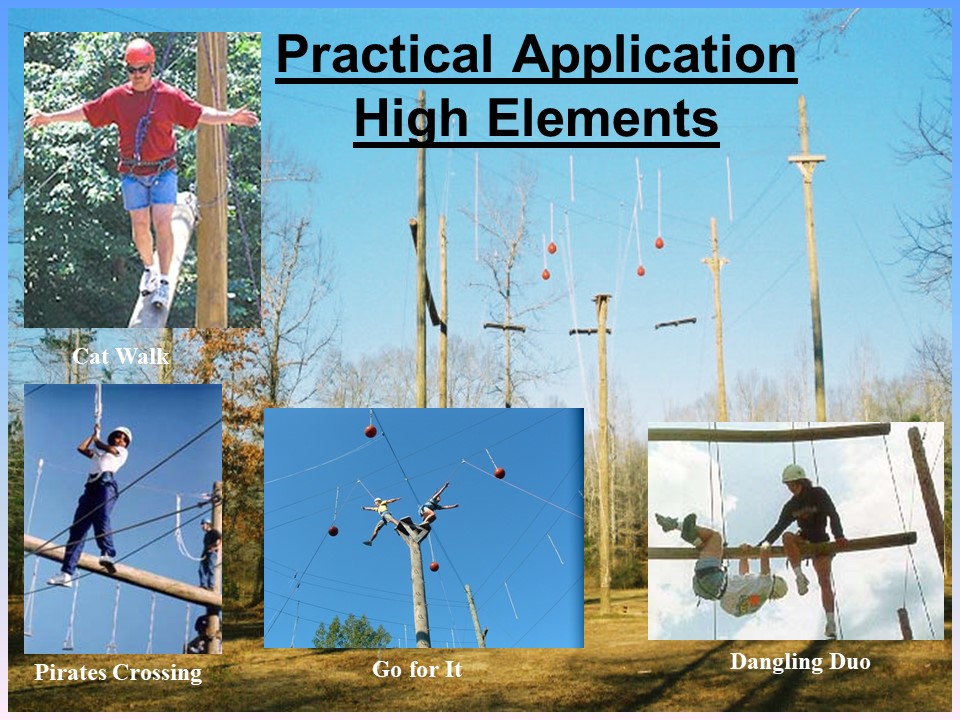 Practical Application
High Elements

Cat Walk

Pirates Crossing

Go for It

Dangling Duo